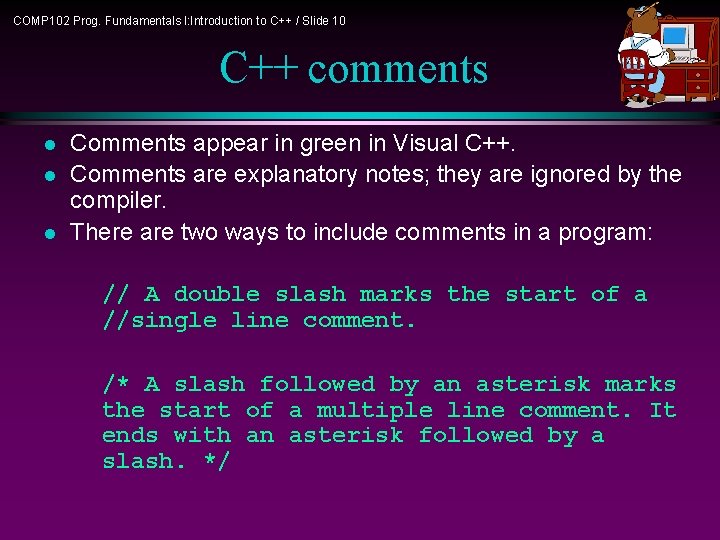 COMP102 Prog. Fundamentals I:Introduction to C++ / Slide 10

C++ comments

- Comments appear in green in Visual C++.
- Comments are explanatory notes; they are ignored by the compiler.
- There are two ways to include comments in a program:

// A double slash marks the start of a
//single line comment.

/* A slash followed by an asterisk marks the start of a multiple line comment. It ends with an asterisk followed by a slash. */